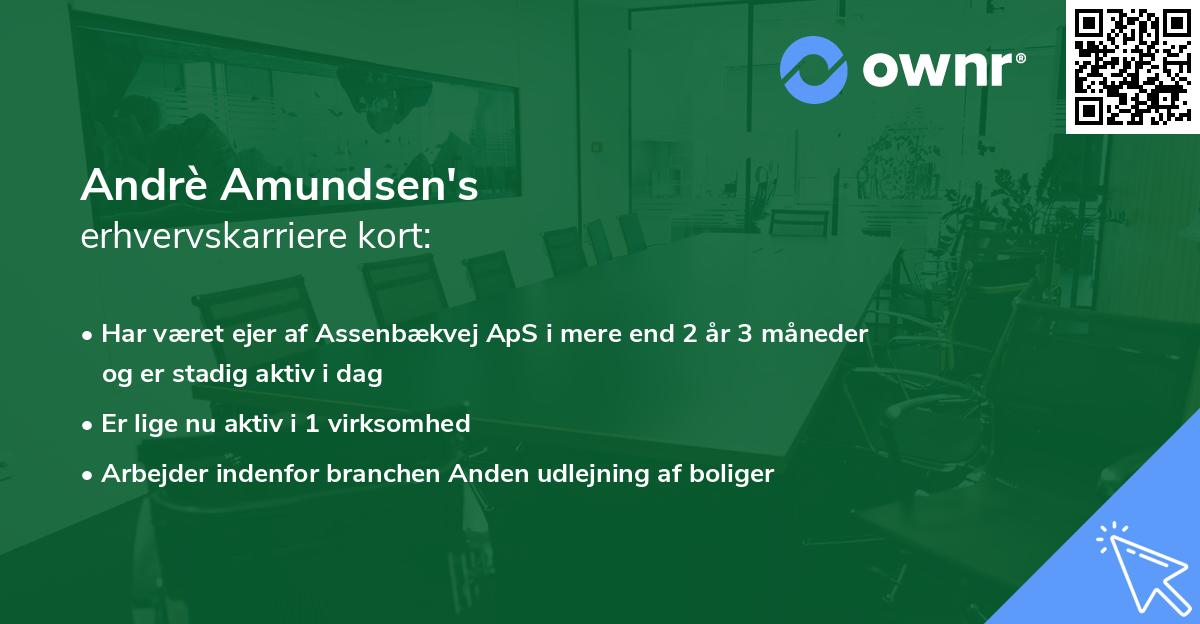 ownr®

Andrè Amundsen's
erhvervskarriere kort:

• Har været ejer af Assenbækvej ApS i mere end 2 år 3 måneder og er stadig aktiv i dag
• Er lige nu aktiv i 1 virksomhed
• Arbejder indenfor branchen Anden udlejning af boliger